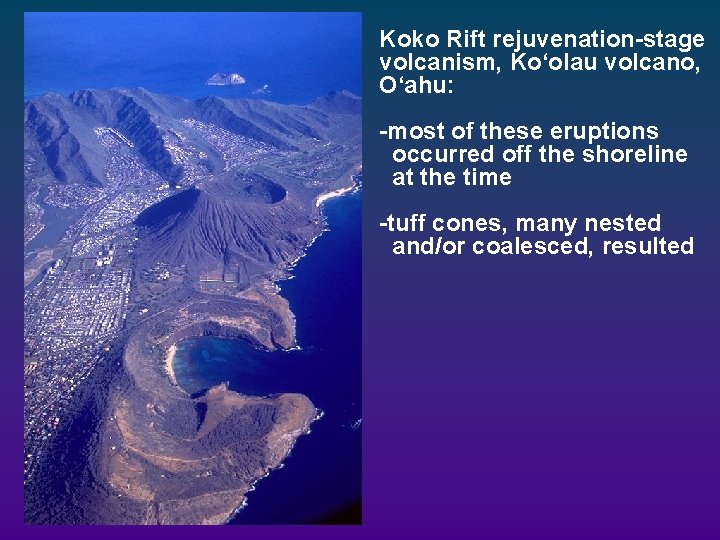 Koko Rift rejuvenation-stage volcanism, Ko‘olau volcano, O‘ahu:

-most of these eruptions occurred off the shoreline at the time

-tuff cones, many nested and/or coalesced, resulted